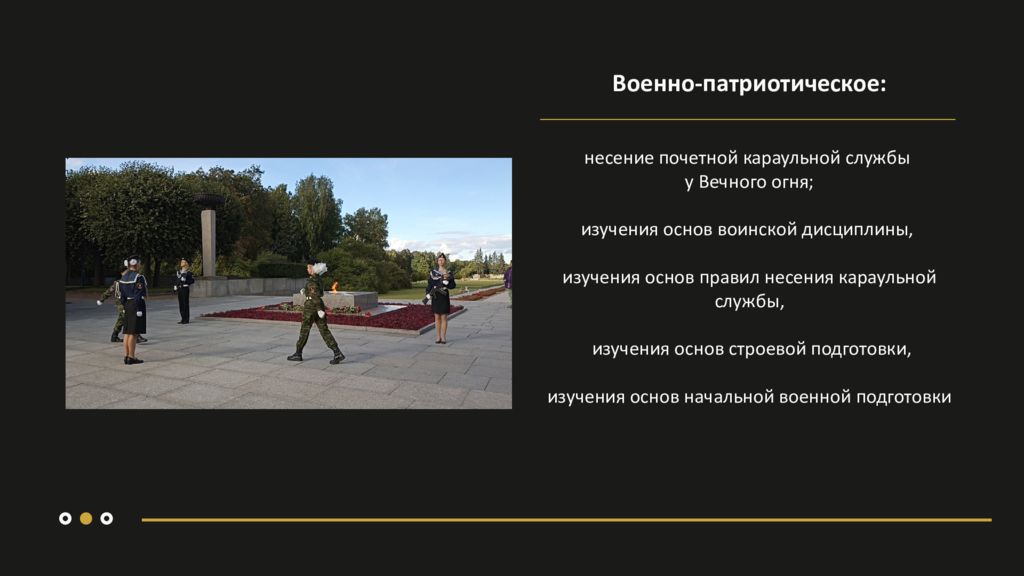 Военно-патриотическое:

несение почетной караульной службы у Вечного огня;

изучения основ воинской дисциплины,

изучения основ правил несения караульной службы,

изучения основ строевой подготовки,

изучения основ начальной военной подготовки